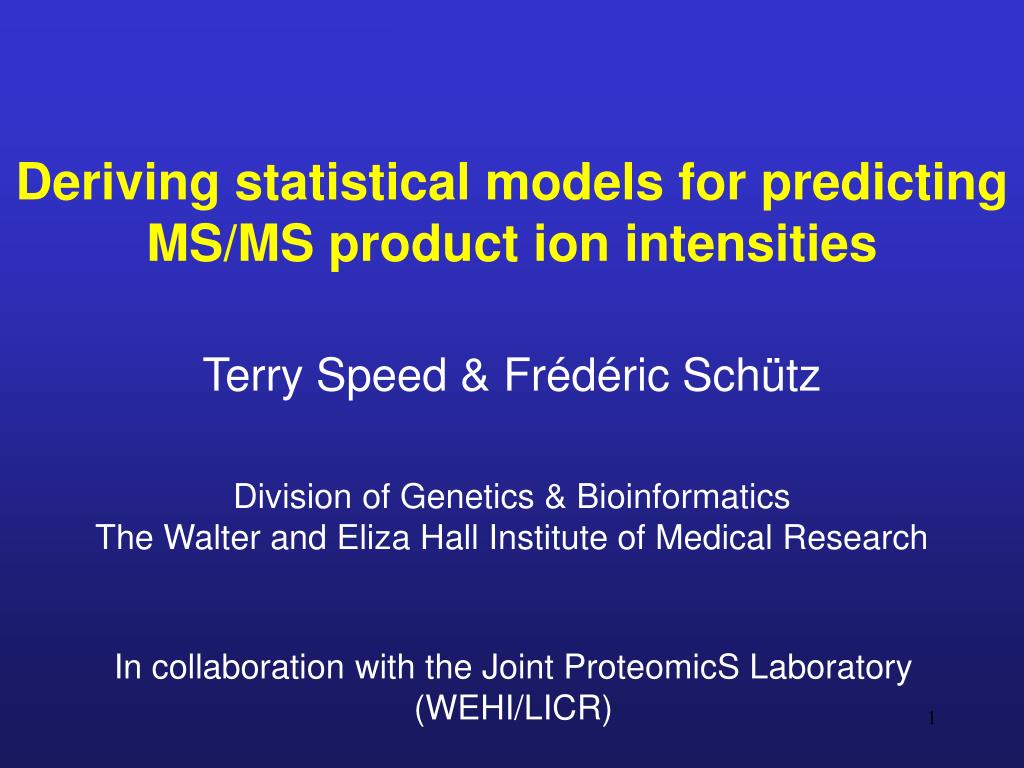 Deriving statistical models for predicting MS/MS product ion intensities

Terry Speed & Frédéric Schütz

Division of Genetics & Bioinformatics
The Walter and Eliza Hall Institute of Medical Research

In collaboration with the Joint ProteomicS Laboratory (WEHI/LICR)

1